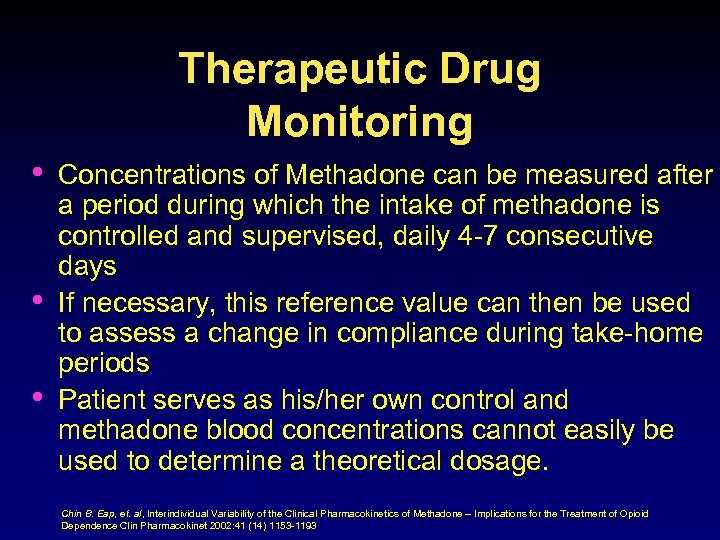 Therapeutic Drug Monitoring

• Concentrations of Methadone can be measured after a period during which the intake of methadone is controlled and supervised, daily 4-7 consecutive days

• If necessary, this reference value can then be used to assess a change in compliance during take-home periods

• Patient serves as his/her own control and methadone blood concentrations cannot easily be used to determine a theoretical dosage.

Chin B. Eap, et. al, Interindividual Variability of the Clinical Pharmacokinetics of Methadone – Implications for the Treatment of Opioid Dependence Clin Pharmacokinet 2002:41 (14) 1153-1193